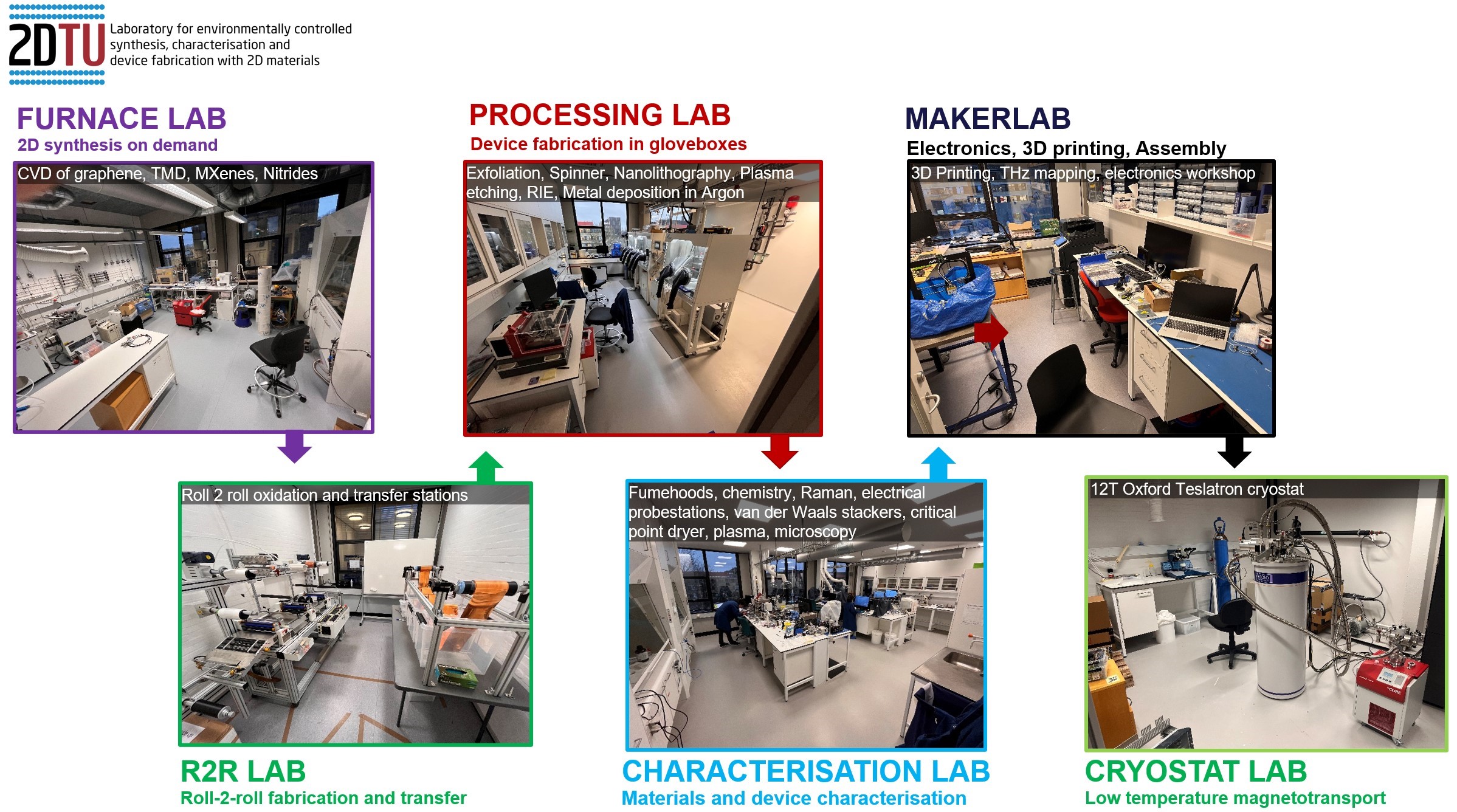 2DTU Laboratory for environmentally controlled synthesis, characterisation and device fabrication with 2D materials

FURNACE LAB
2D synthesis on demand
CVD of graphene, TMD, MXenes, Nitrides

PROCESSING LAB
Device fabrication in gloveboxes
Exfoliation, Spinner, Nanolithography, Plasma etching, RIE, Metal deposition in Argon

MAKERLAB
Electronics, 3D printing, Assembly
3D Printing, THz mapping, electronics workshop

Roll 2 roll oxidation and transfer stations
R2R LAB
Roll-2-roll fabrication and transfer

Fumehoods, chemistry, Raman, electrical probestations, van der Waals stackers, critical point dryer, plasma, microscopy
CHARACTERISATION LAB
Materials and device characterisation

12T Oxford Teslatron cryostat
CRYOSTAT LAB
Low temperature magnetotransport